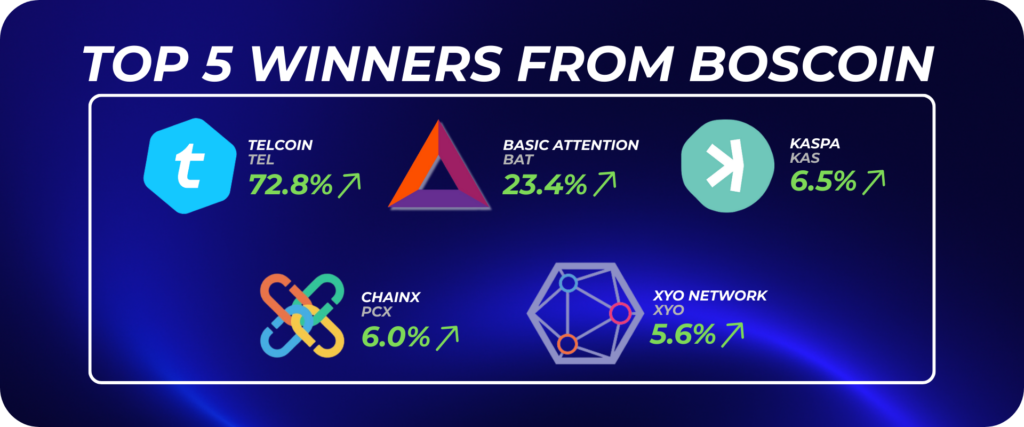 TOP 5 WINNERS FROM BOSCOIN

TELCOIN
TEL
72.8%

BASIC ATTENTION
BAT
23.4%

KASPA
KAS
6.5%

CHAINX
PCX
6.0%

XYO NETWORK
XYO
5.6%